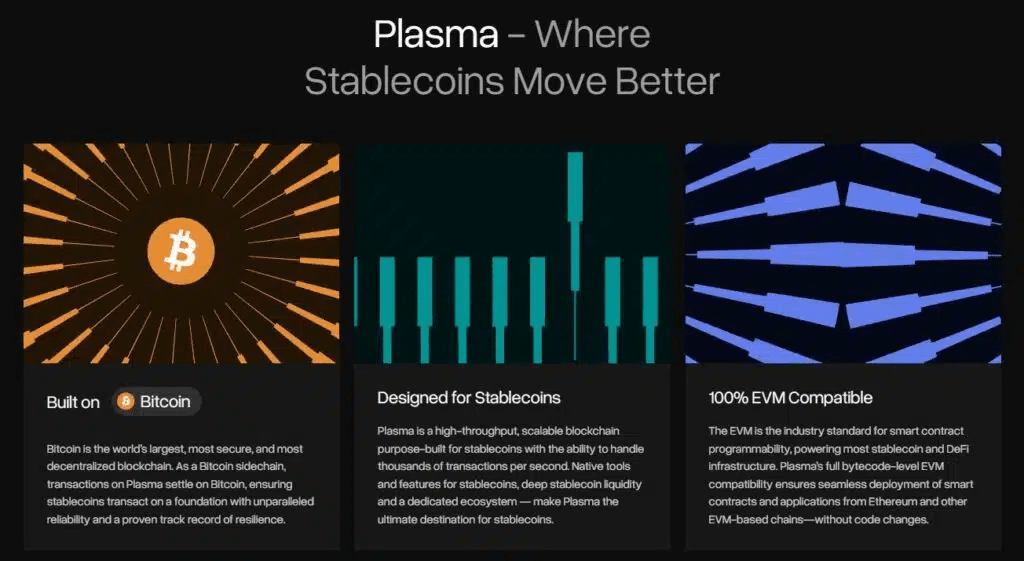 Plasma – Where Stablecoins Move Better

Built on Bitcoin

Bitcoin is the world's largest, most secure, and most decentralized blockchain. As a Bitcoin sidechain, transactions on Plasma settle on Bitcoin, ensuring stablecoins transact on a foundation with unparalleled reliability and a proven track record of resilience.

Designed for Stablecoins

Plasma is a high-throughput, scalable blockchain purpose-built for stablecoins with the ability to handle thousands of transactions per second. Native tools and features for stablecoins, deep stablecoin liquidity and a dedicated ecosystem — make Plasma the ultimate destination for stablecoins.

100% EVM Compatible

The EVM is the industry standard for smart contract programmability, powering most stablecoin and DeFi infrastructure. Plasma's full bytecode-level EVM compatibility ensures seamless deployment of smart contracts and applications from Ethereum and other EVM-based chains—without code changes.